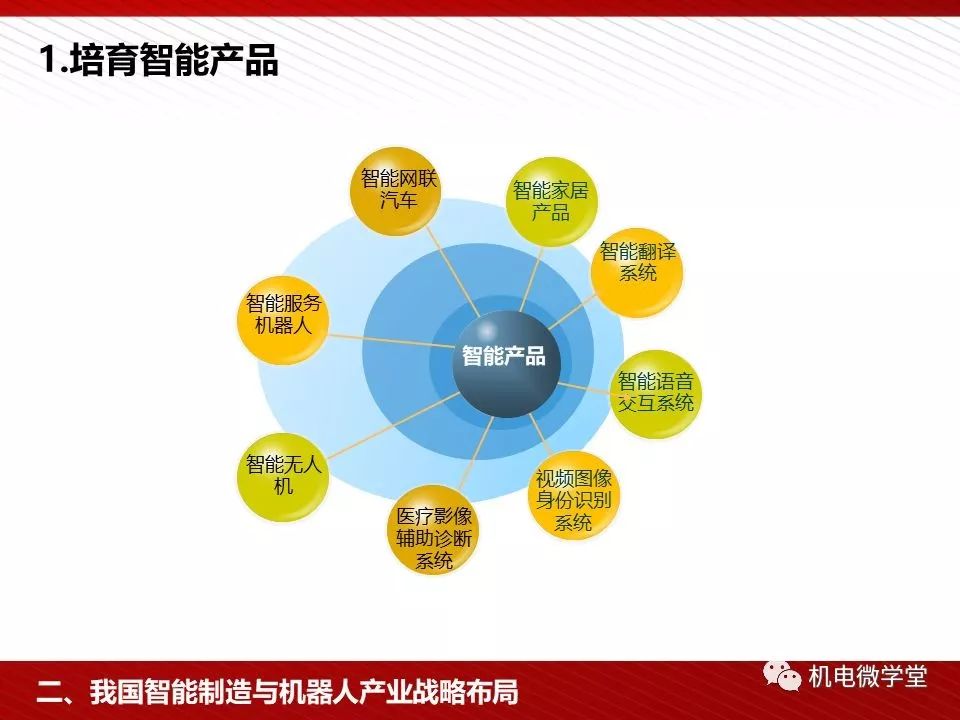 1.培育智能产品

智能网联汽车

智能家居产品

智能翻译系统

智能服务机器人

智能产品

智能语音交互系统

智能无人机

视频图像身份识别系统

医疗影像辅助诊断系统

二、我国智能制造与机器人产业战略布局

机电微学堂